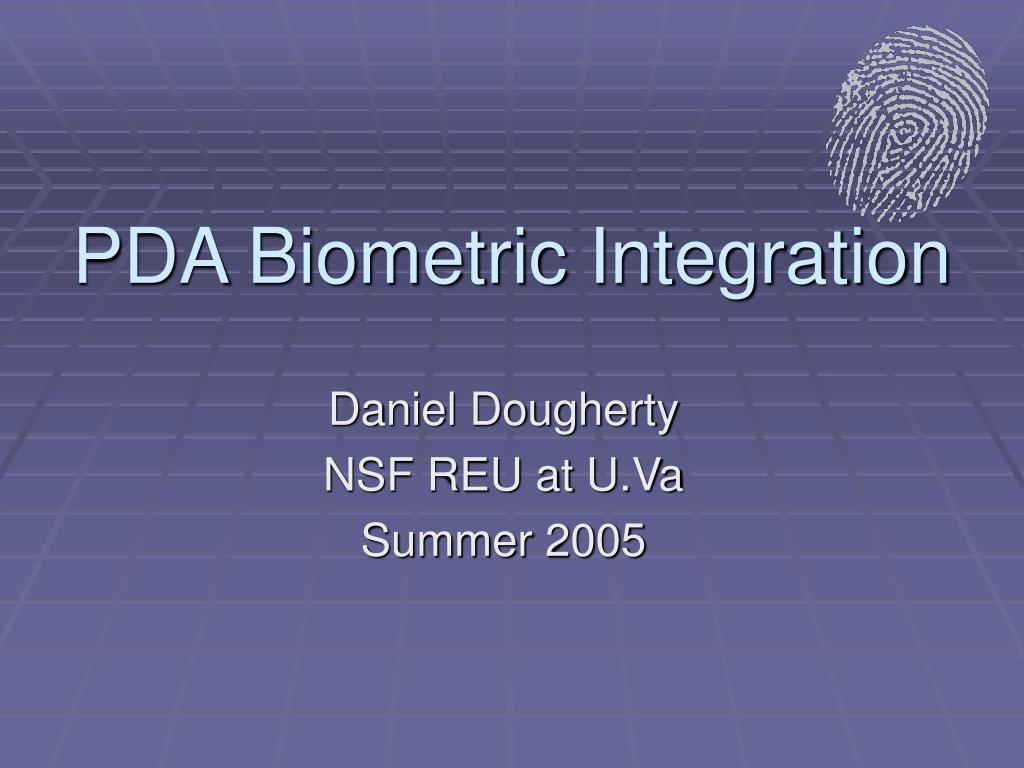 PDA Biometric Integration

Daniel Dougherty
NSF REU at U.Va
Summer 2005